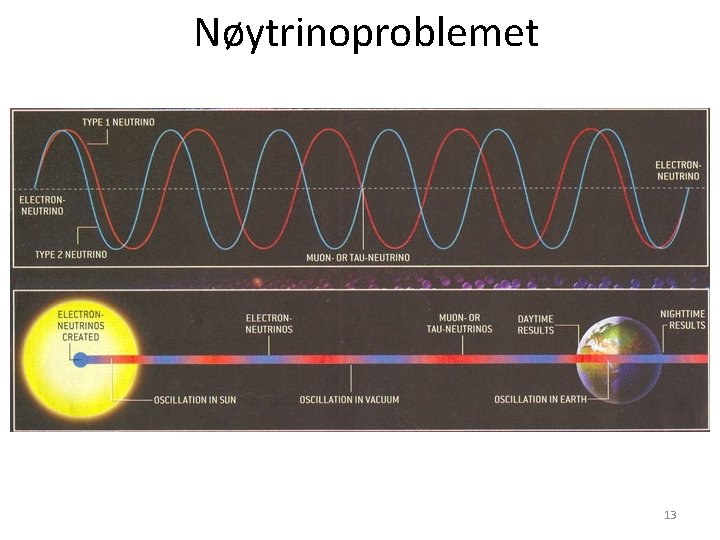 Nøytrinoproblemet

TYPE 1 NEUTRINO
ELECTRON-NEUTRINO
ELECTRON-NEUTRINO
TYPE 2 NEUTRINO
MUON- OR TAU-NEUTRINO

ELECTRON-NEUTRINOS CREATED
ELECTRON-NEUTRINOS
MUON- OR TAU-NEUTRINOS
DAYTIME RESULTS
NIGHTTIME RESULTS
OSCILLATION IN SUN
OSCILLATION IN VACUUM
OSCILLATION IN EARTH

13